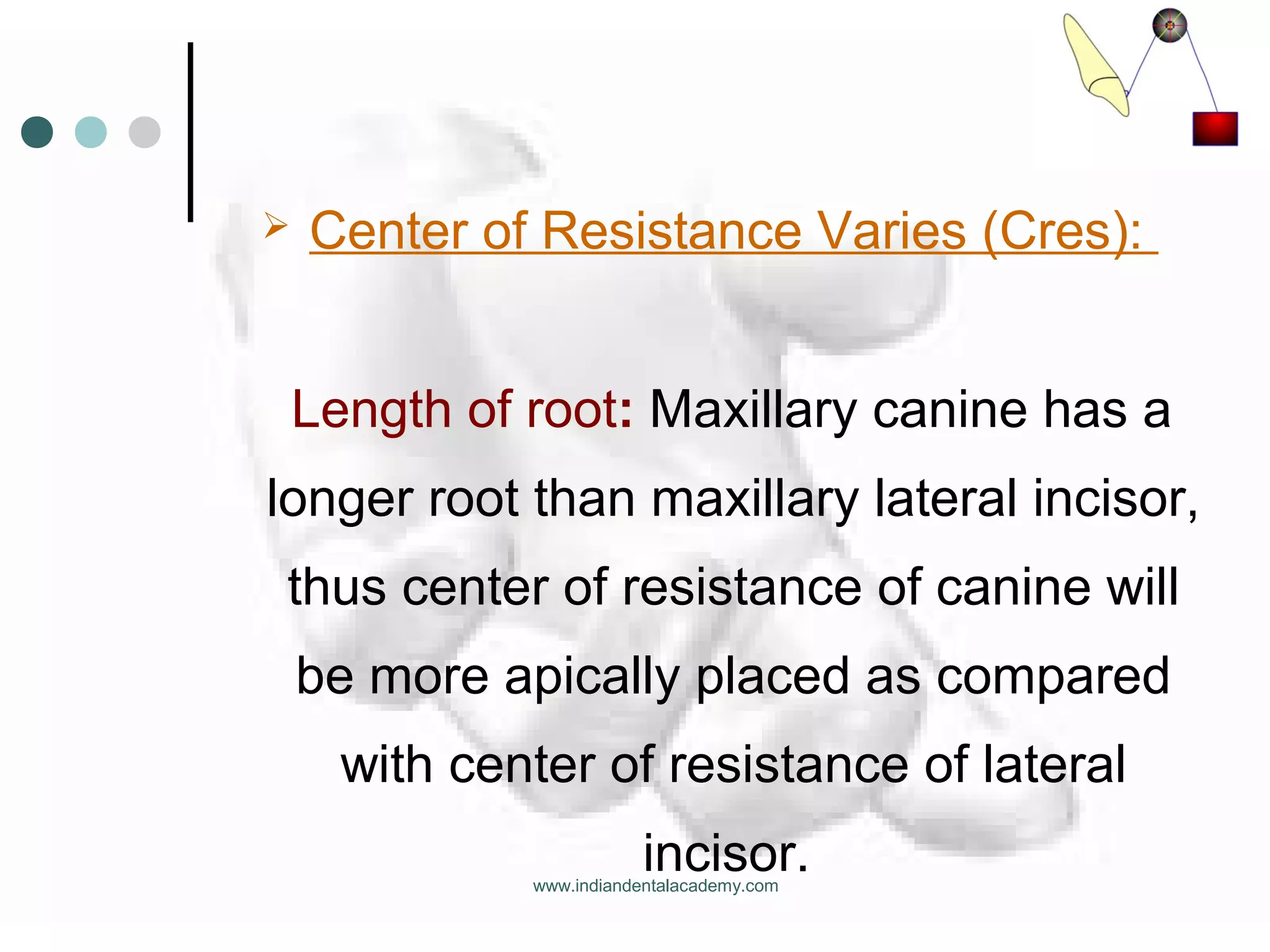 ➢ Center of Resistance Varies (Cres):

Length of root: Maxillary canine has a longer root than maxillary lateral incisor, thus center of resistance of canine will be more apically placed as compared with center of resistance of lateral incisor.

www.indiandentalacademy.com